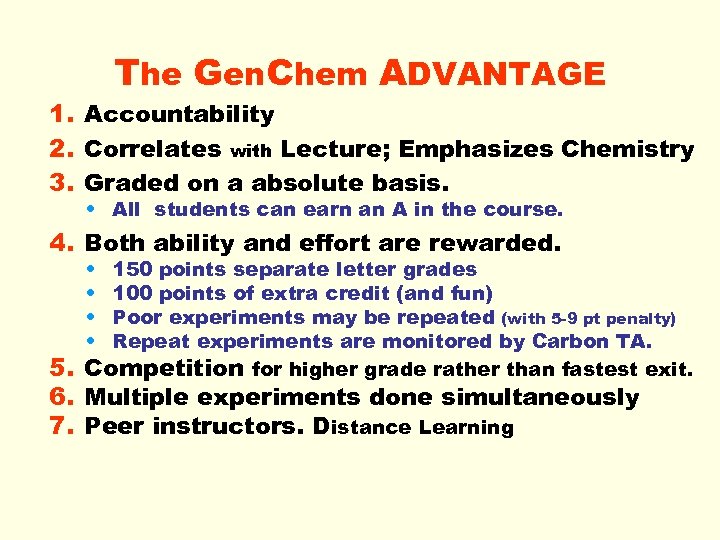 The GenChem ADVANTAGE

1. Accountability
2. Correlates with Lecture; Emphasizes Chemistry
3. Graded on a absolute basis.
 • All students can earn an A in the course.
4. Both ability and effort are rewarded.
 • 150 points separate letter grades
 • 100 points of extra credit (and fun)
 • Poor experiments may be repeated (with 5-9 pt penalty)
 • Repeat experiments are monitored by Carbon TA.
5. Competition for higher grade rather than fastest exit.
6. Multiple experiments done simultaneously
7. Peer instructors. Distance Learning